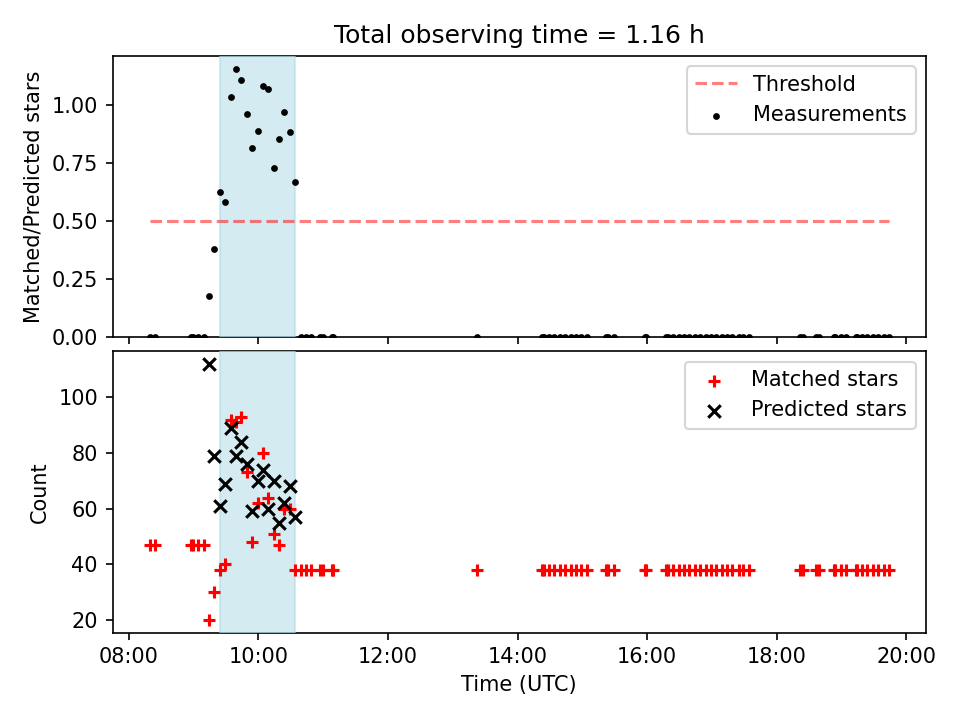 Total observing time = 1.16 h

Matched/Predicted stars

1.00
0.75
0.50
0.25
0.00

Threshold
Measurements

Count

100
80
60
40
20

Matched stars
Predicted stars

08:00
10:00
12:00
14:00
16:00
18:00
20:00

Time (UTC)